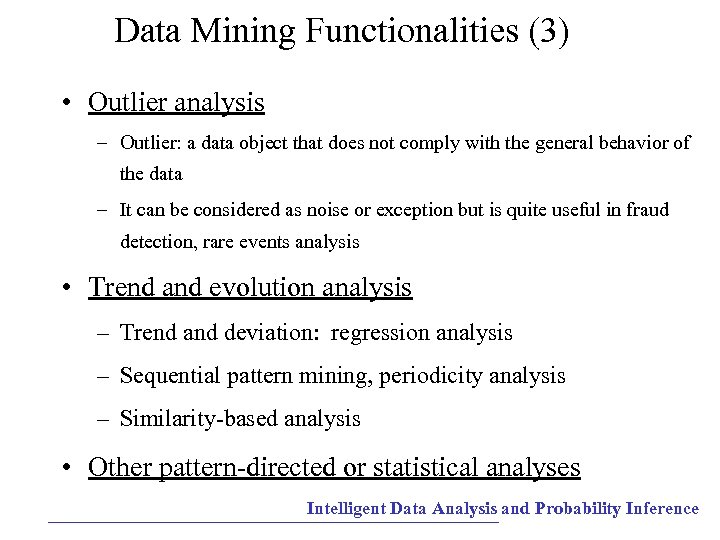 Data Mining Functionalities (3)

• Outlier analysis

– Outlier: a data object that does not comply with the general behavior of the data

– It can be considered as noise or exception but is quite useful in fraud detection, rare events analysis

• Trend and evolution analysis

– Trend and deviation: regression analysis

– Sequential pattern mining, periodicity analysis

– Similarity-based analysis

• Other pattern-directed or statistical analyses

Intelligent Data Analysis and Probability Inference